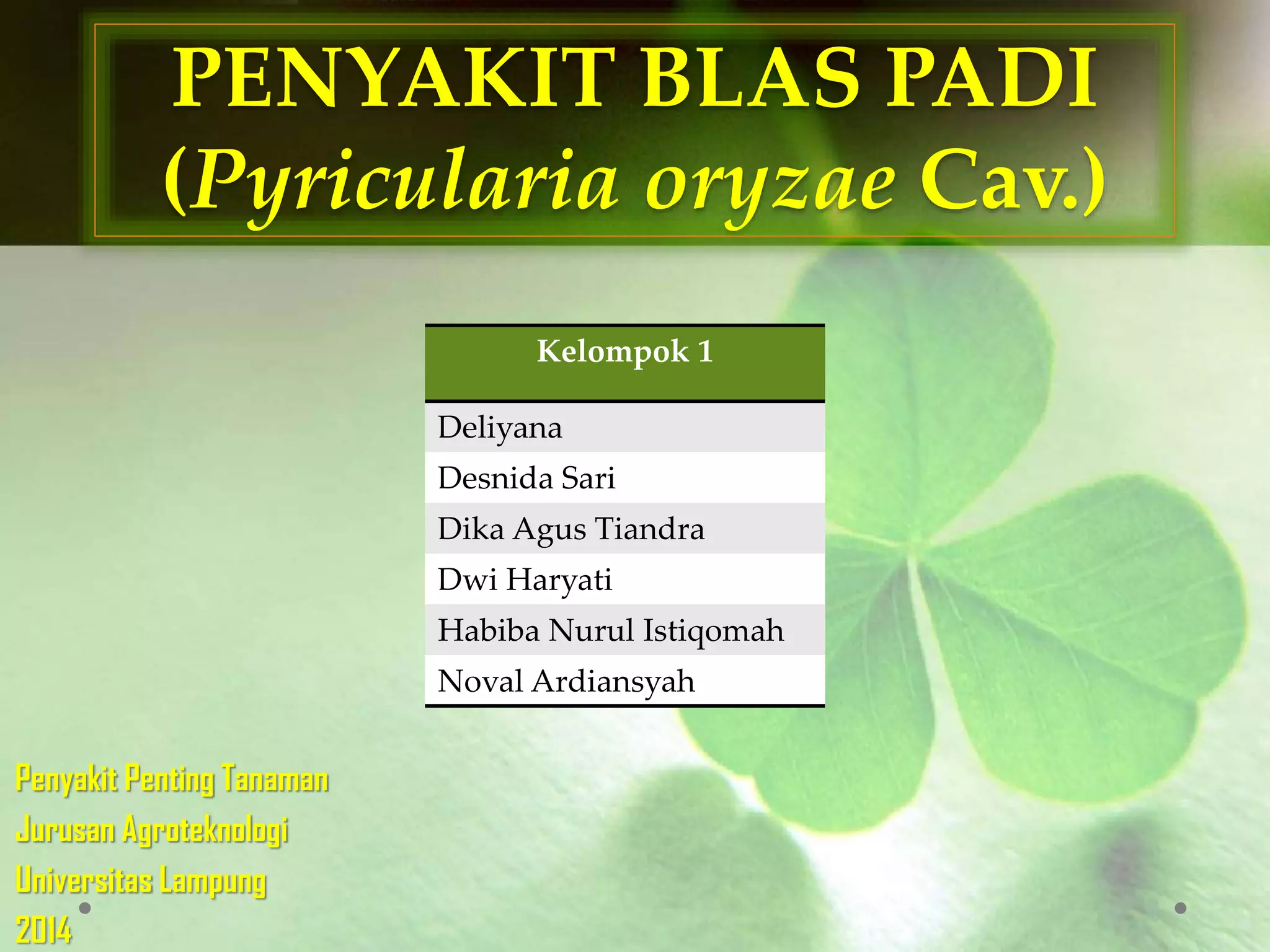 PENYAKIT BLAS PADI
(Pyricularia oryzae Cav.)

| Kelompok 1 |
|---|
| Deliyana |
| Desnida Sari |
| Dika Agus Tiandra |
| Dwi Haryati |
| Habiba Nurul Istiqomah |
| Noval Ardiansyah |

Penyakit Penting Tanaman
Jurusan Agroteknologi
Universitas Lampung
2014